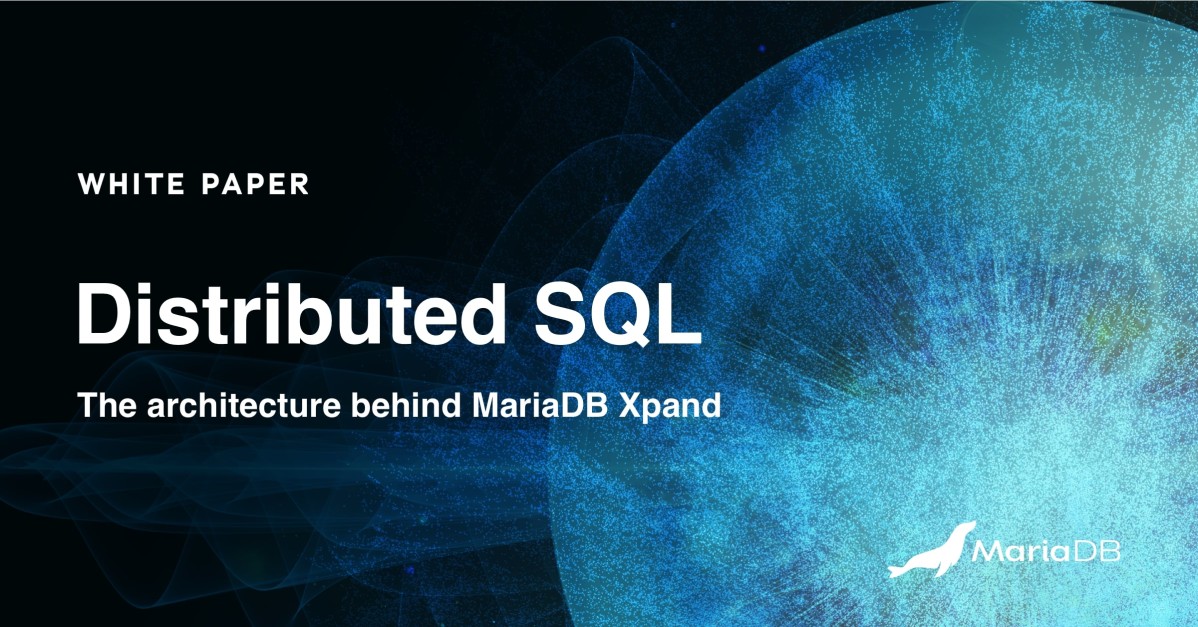 WHITE PAPER

Distributed SQL

The architecture behind MariaDB Xpand

MariaDB